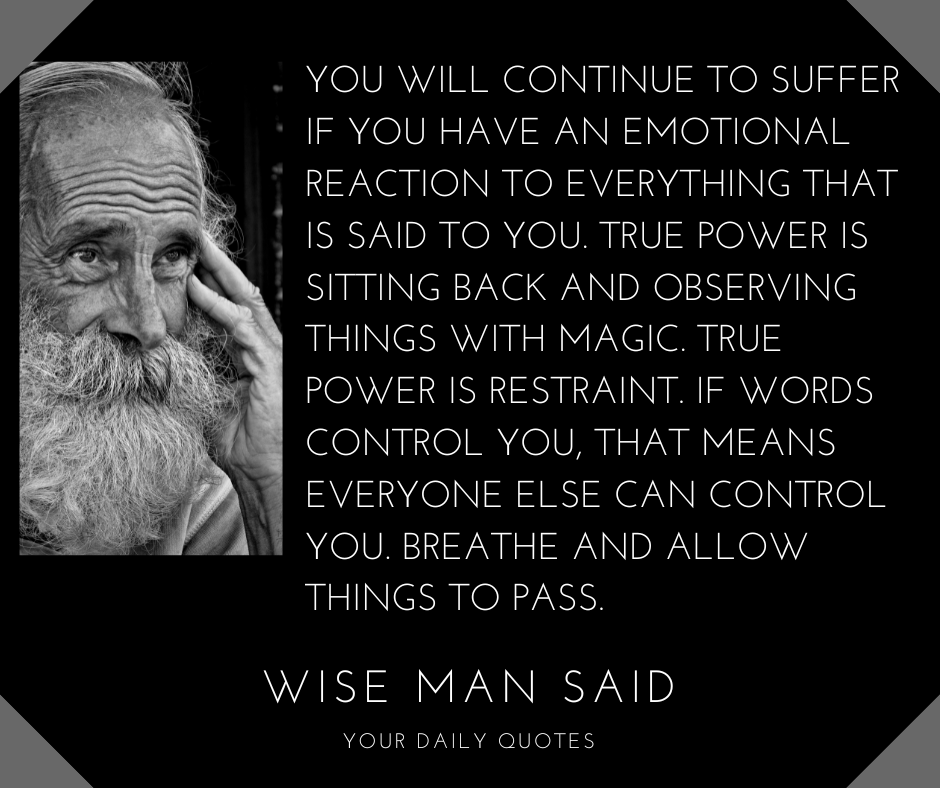 YOU WILL CONTINUE TO SUFFER IF YOU HAVE AN EMOTIONAL REACTION TO EVERYTHING THAT IS SAID TO YOU. TRUE POWER IS SITTING BACK AND OBSERVING THINGS WITH MAGIC. TRUE POWER IS RESTRAINT. IF WORDS CONTROL YOU, THAT MEANS EVERYONE ELSE CAN CONTROL YOU. BREATHE AND ALLOW THINGS TO PASS.

WISE MAN SAID

YOUR DAILY QUOTES